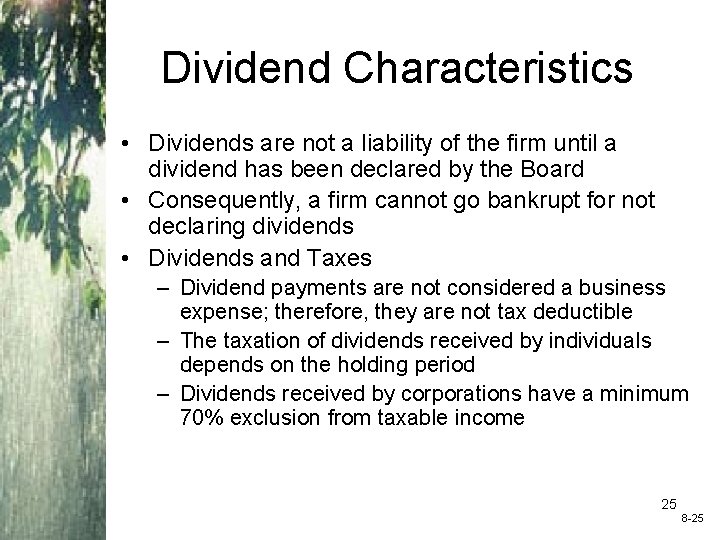 Dividend Characteristics

• Dividends are not a liability of the firm until a dividend has been declared by the Board
• Consequently, a firm cannot go bankrupt for not declaring dividends
• Dividends and Taxes
  – Dividend payments are not considered a business expense; therefore, they are not tax deductible
  – The taxation of dividends received by individuals depends on the holding period
  – Dividends received by corporations have a minimum 70% exclusion from taxable income

25
8-25